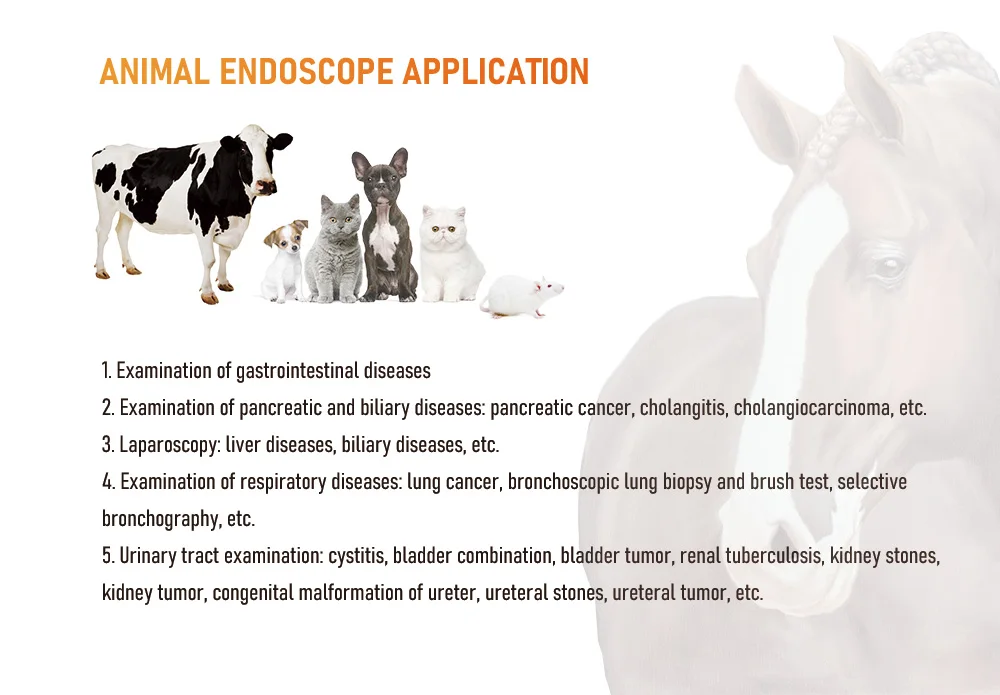 ANIMAL ENDOSCOPE APPLICATION

1. Examination of gastrointestinal diseases
2. Examination of pancreatic and biliary diseases: pancreatic cancer, cholangitis, cholangiocarcinoma, etc.
3. Laparoscopy: liver diseases, biliary diseases, etc.
4. Examination of respiratory diseases: lung cancer, bronchoscopic lung biopsy and brush test, selective bronchography, etc.
5. Urinary tract examination: cystitis, bladder combination, bladder tumor, renal tuberculosis, kidney stones, kidney tumor, congenital malformation of ureter, ureteral stones, ureteral tumor, etc.